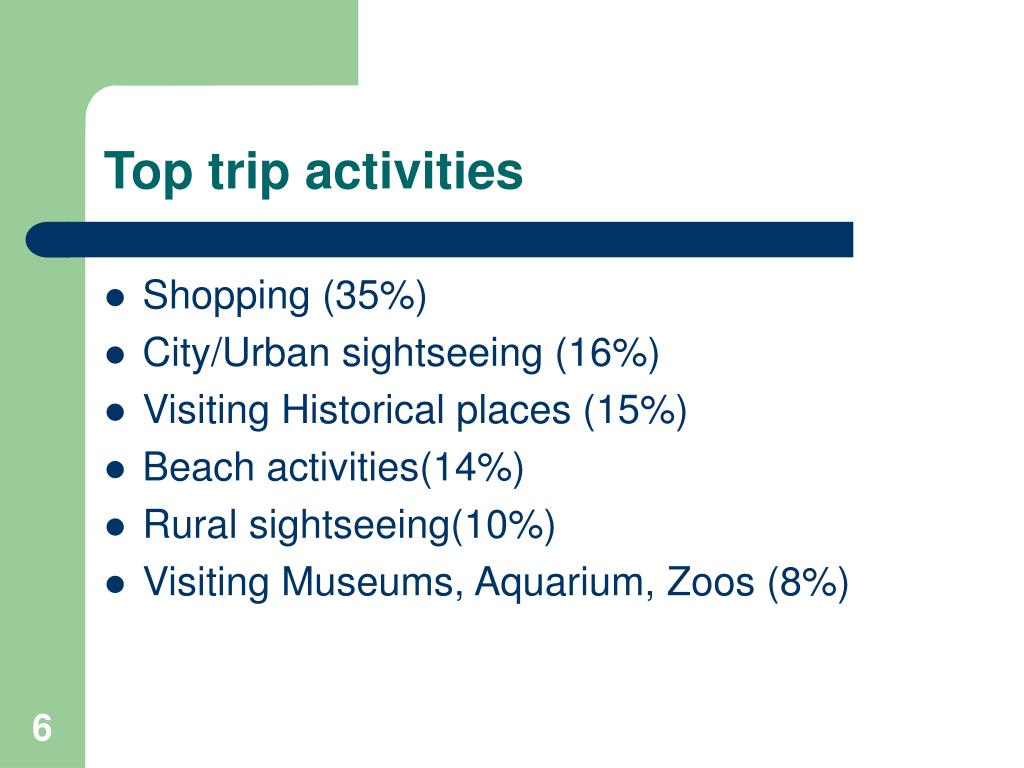 Top trip activities

- Shopping (35%)
- City/Urban sightseeing (16%)
- Visiting Historical places (15%)
- Beach activities(14%)
- Rural sightseeing(10%)
- Visiting Museums, Aquarium, Zoos (8%)

6